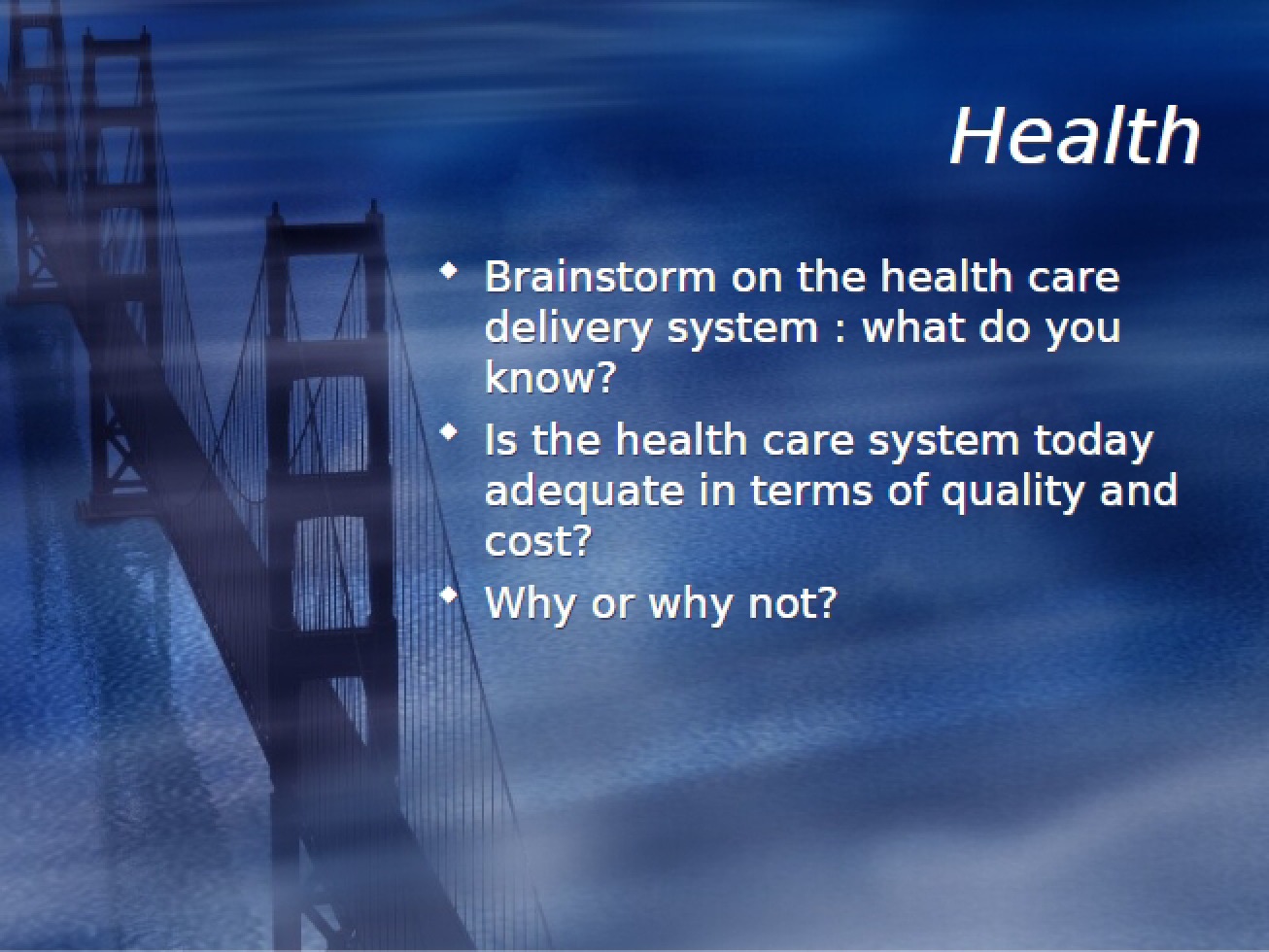 Health

- Brainstorm on the health care delivery system : what do you know?
- Is the health care system today adequate in terms of quality and cost?
- Why or why not?